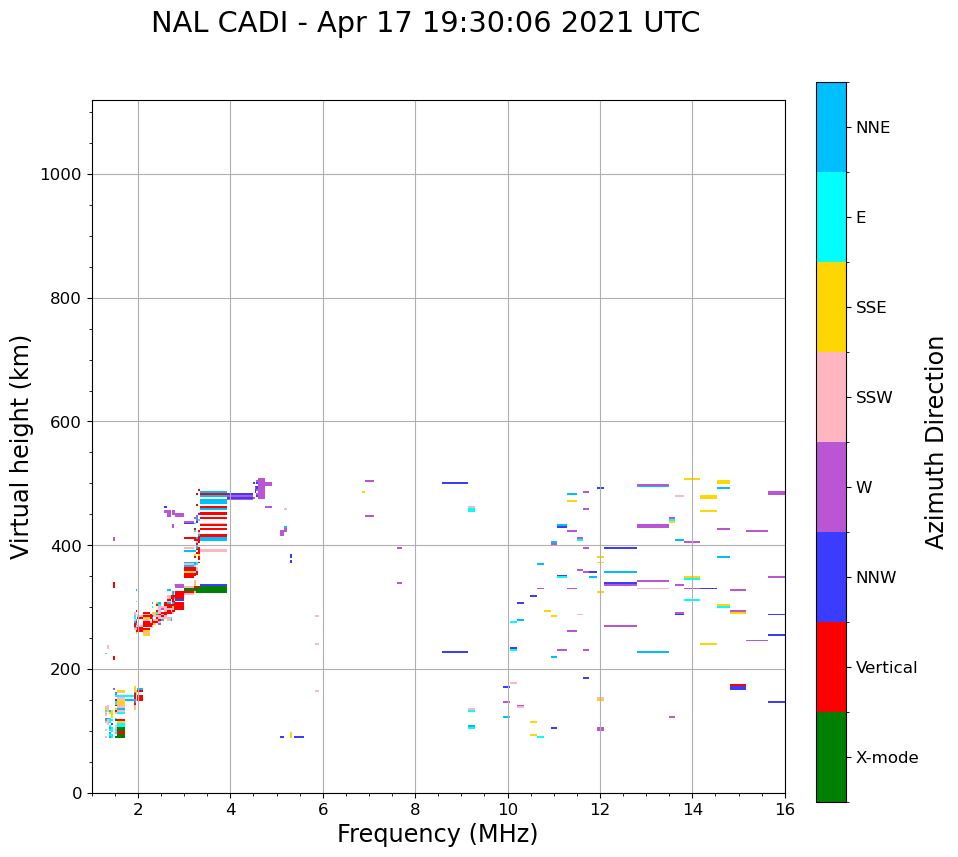 NAL CADI - Apr 17 19:30:06 2021 UTC

Virtual height (km)

1000
800
600
400
200
0

2
4
6
8
10
12
14
16

Frequency (MHz)

NNE
E
SSE
SSW
W
NNW
Vertical
X-mode

Azimuth Direction